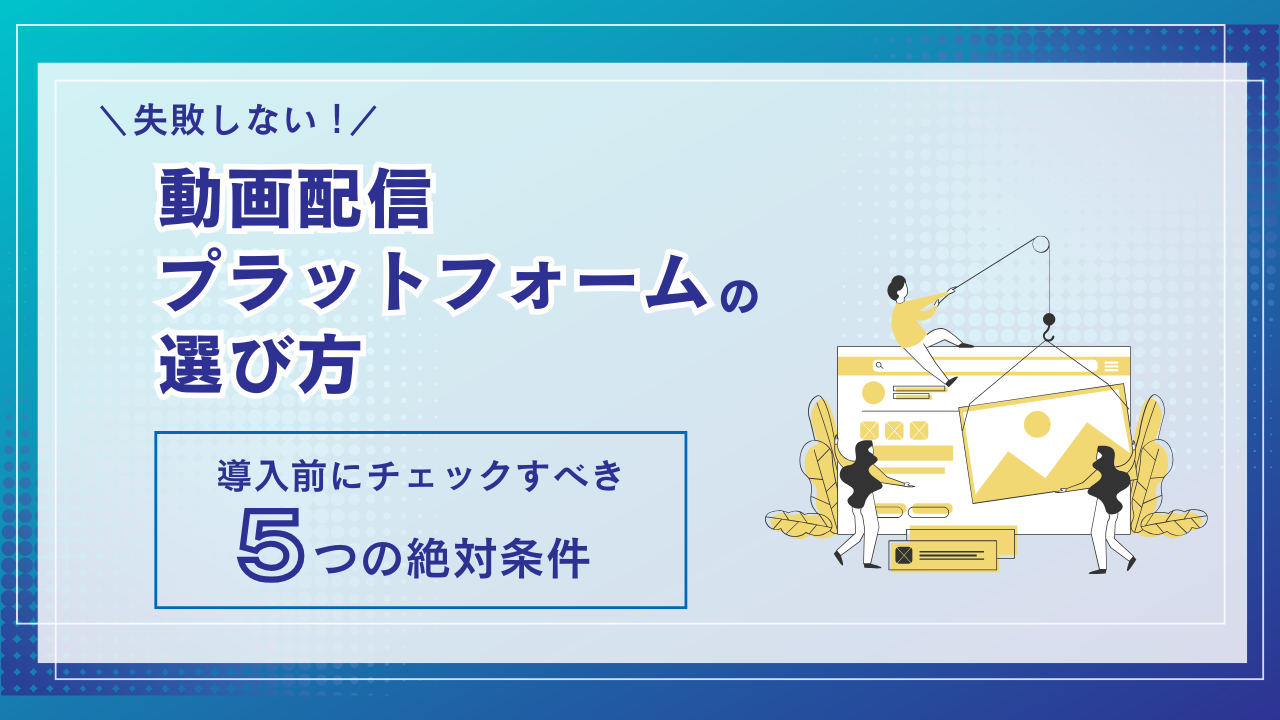 ＼失敗しない！／

動画配信
プラットフォームの
選び方

導入前にチェックすべき
5つの絶対条件